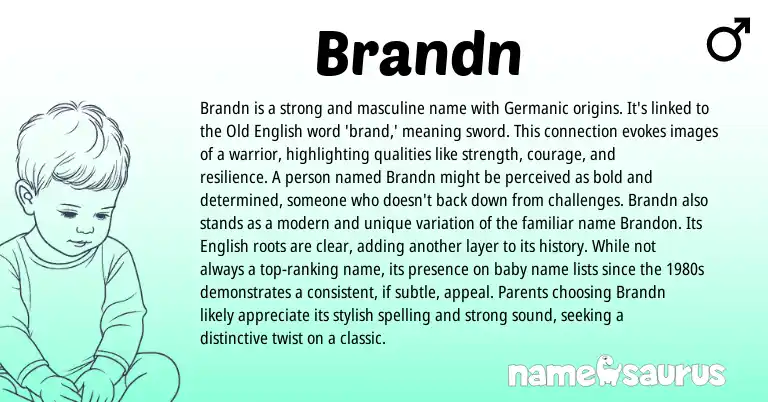 Brandn

♂

Brandn is a strong and masculine name with Germanic origins. It's linked to the Old English word 'brand,' meaning sword. This connection evokes images of a warrior, highlighting qualities like strength, courage, and resilience. A person named Brandn might be perceived as bold and determined, someone who doesn't back down from challenges. Brandn also stands as a modern and unique variation of the familiar name Brandon. Its English roots are clear, adding another layer to its history. While not always a top-ranking name, its presence on baby name lists since the 1980s demonstrates a consistent, if subtle, appeal. Parents choosing Brandn likely appreciate its stylish spelling and strong sound, seeking a distinctive twist on a classic.

namesaurus